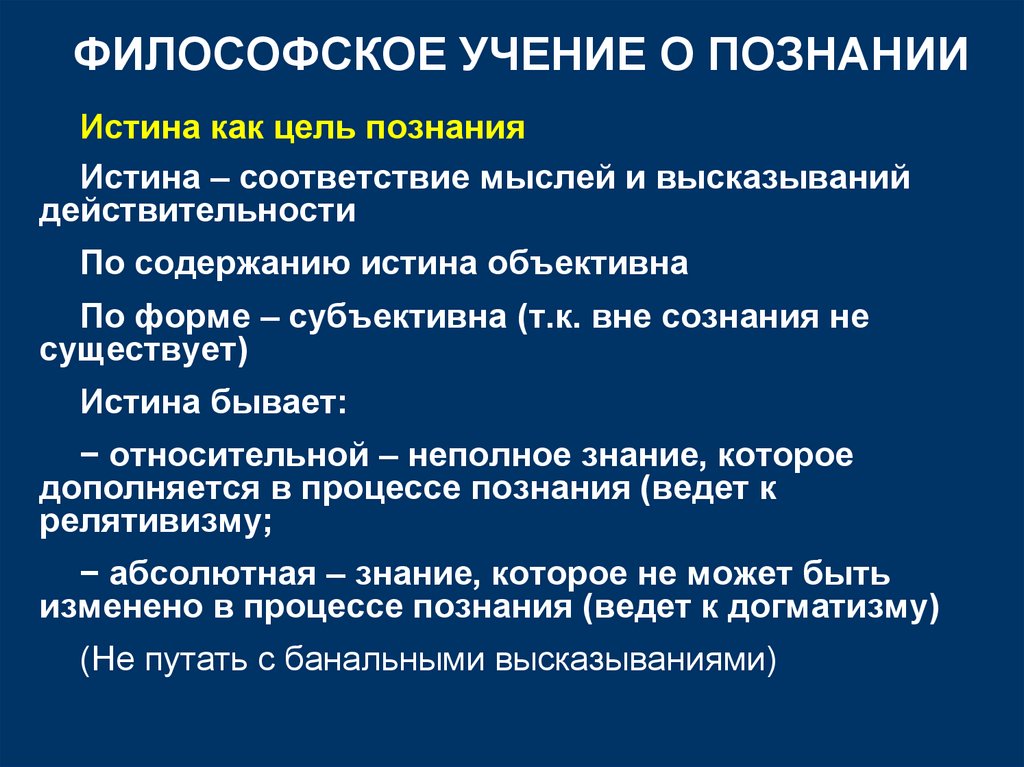 ФИЛОСОФСКОЕ УЧЕНИЕ О ПОЗНАНИИ

Истина как цель познания

Истина – соответствие мыслей и высказываний действительности

По содержанию истина объективна

По форме – субъективна (т.к. вне сознания не существует)

Истина бывает:

− относительной – неполное знание, которое дополняется в процессе познания (ведет к релятивизму;

− абсолютная – знание, которое не может быть изменено в процессе познания (ведет к догматизму)

(Не путать с банальными высказываниями)